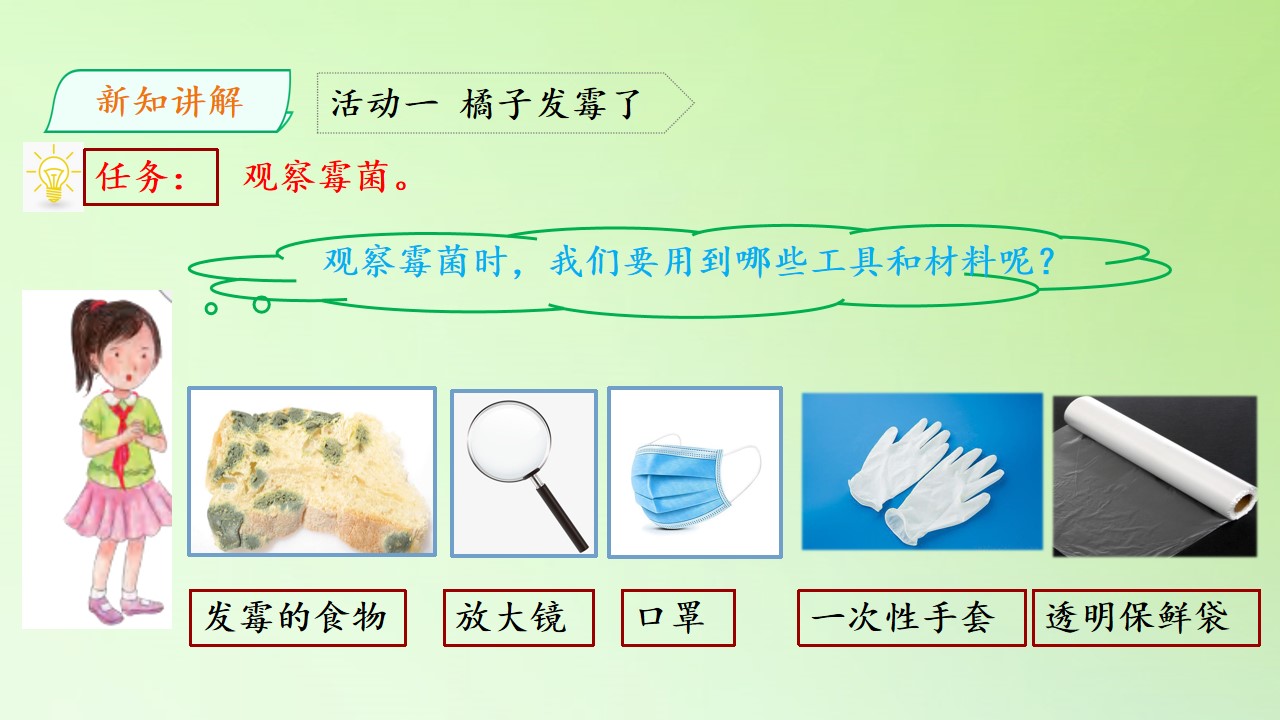 新知讲解

活动一 橘子发霉了

任务： 观察霉菌。

观察霉菌时，我们要用到哪些工具和材料呢？

发霉的食物

放大镜

口罩

一次性手套

透明保鲜袋